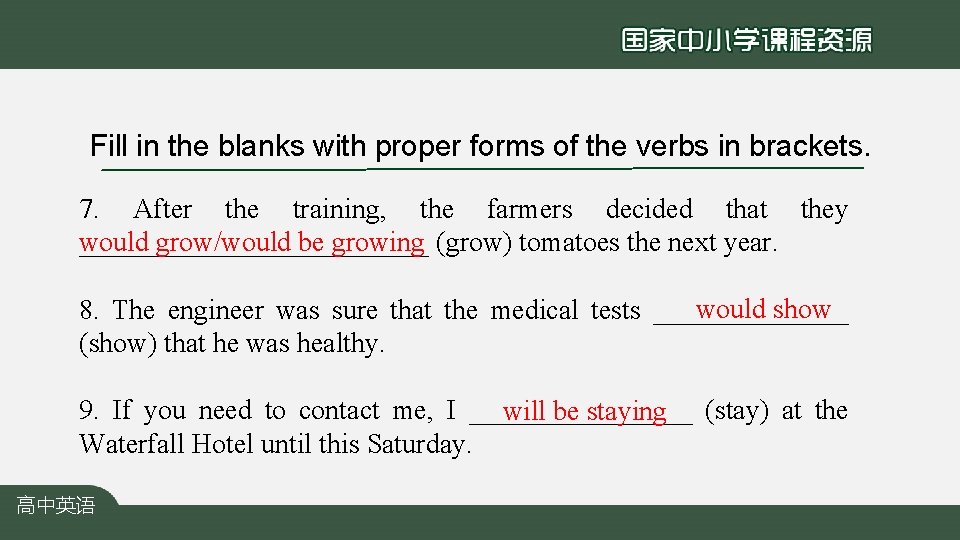 国家中小学课程资源

Fill in the blanks with proper forms of the verbs in brackets.

7. After the training, the farmers decided that they would grow/would be growing (grow) tomatoes the next year.

8. The engineer was sure that the medical tests would show (show) that he was healthy.

9. If you need to contact me, I will be staying (stay) at the Waterfall Hotel until this Saturday.

高中英语